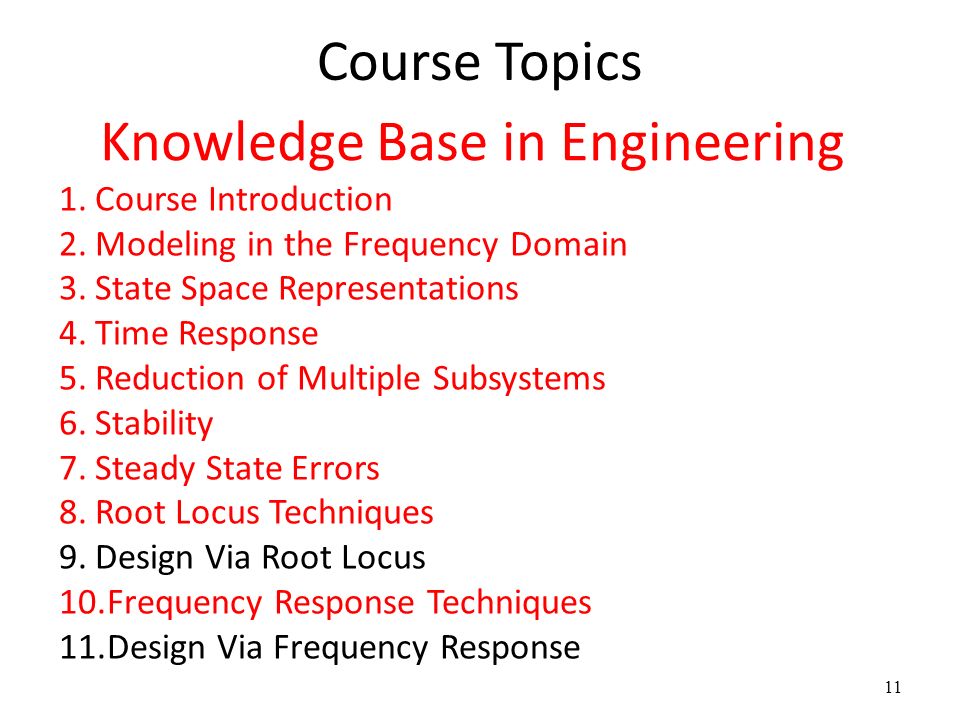 Course Topics

Knowledge Base in Engineering

1. Course Introduction
2. Modeling in the Frequency Domain
3. State Space Representations
4. Time Response
5. Reduction of Multiple Subsystems
6. Stability
7. Steady State Errors
8. Root Locus Techniques
9. Design Via Root Locus
10.Frequency Response Techniques
11.Design Via Frequency Response

11